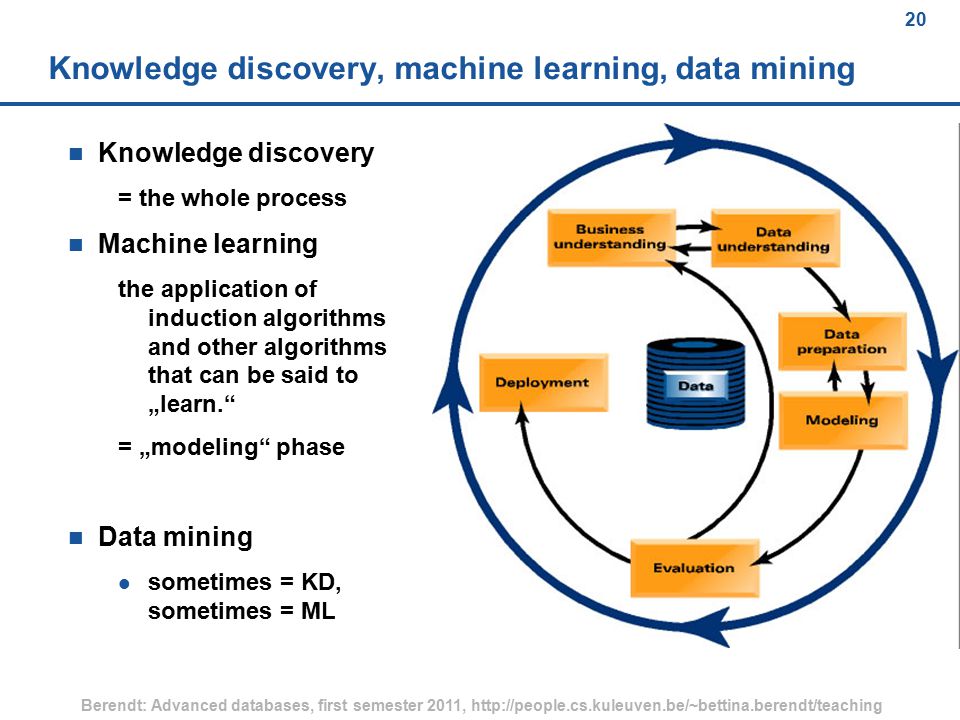 20

Knowledge discovery, machine learning, data mining

Knowledge discovery

= the whole process

Machine learning

the application of induction algorithms and other algorithms that can be said to „learn.“

= „modeling“ phase

Data mining

sometimes = KD, sometimes = ML

Business understanding

Data understanding

Data preparation

Modeling

Evaluation

Deployment

Data

Berendt: Advanced databases, first semester 2011, http://people.cs.kuleuven.be/~bettina.berendt/teaching